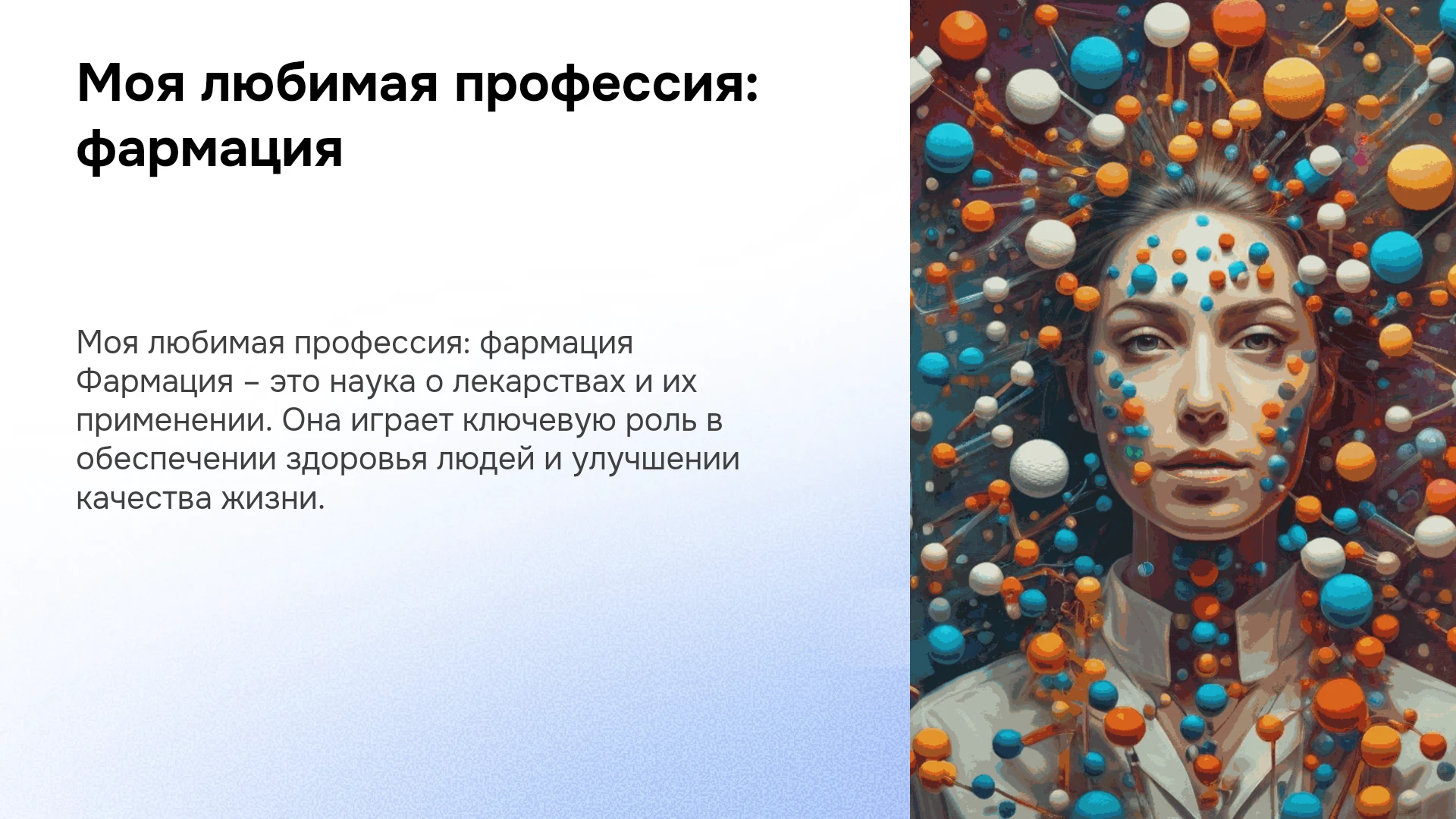 Моя любимая профессия: фармация

Моя любимая профессия: фармация
Фармация – это наука о лекарствах и их применении. Она играет ключевую роль в обеспечении здоровья людей и улучшении качества жизни.